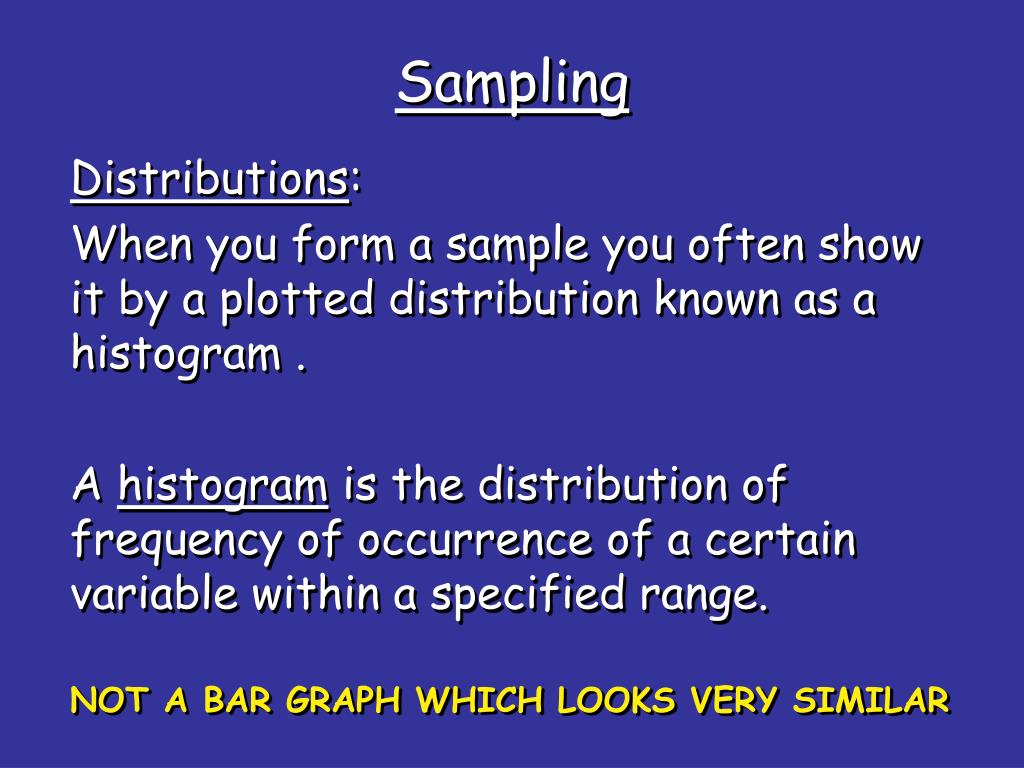 Sampling

Distributions:

When you form a sample you often show it by a plotted distribution known as a histogram .

A histogram is the distribution of frequency of occurrence of a certain variable within a specified range.

NOT A BAR GRAPH WHICH LOOKS VERY SIMILAR